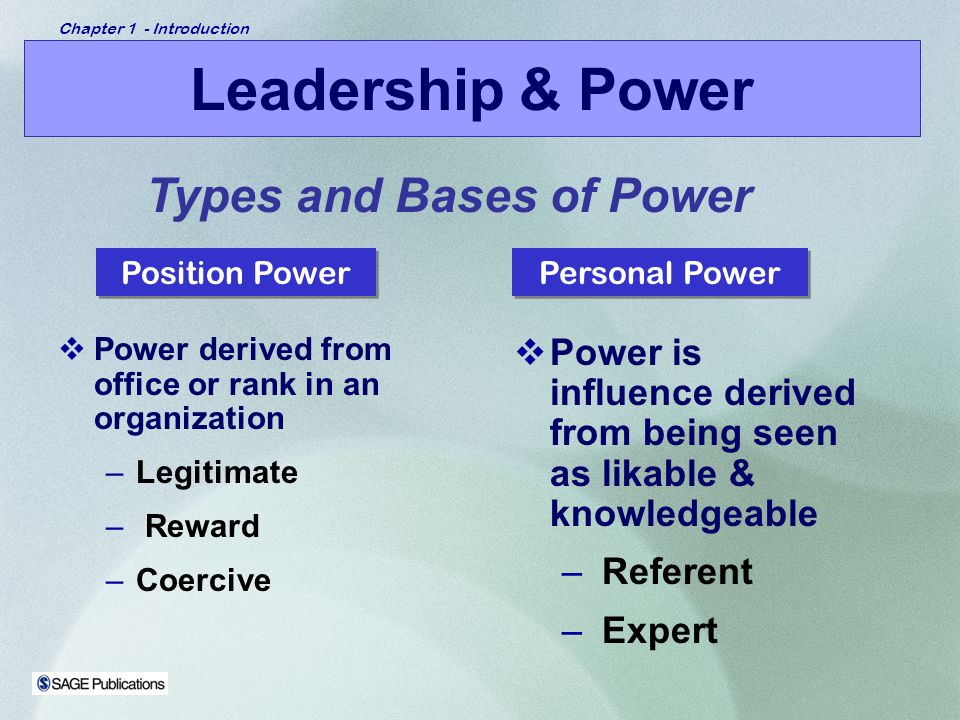 Chapter 1 - Introduction

Leadership & Power

Types and Bases of Power

Position Power

❖ Power derived from office or rank in an organization

– Legitimate

– Reward

– Coercive

Personal Power

❖ Power is influence derived from being seen as likable & knowledgeable

– Referent

– Expert

SAGE Publications